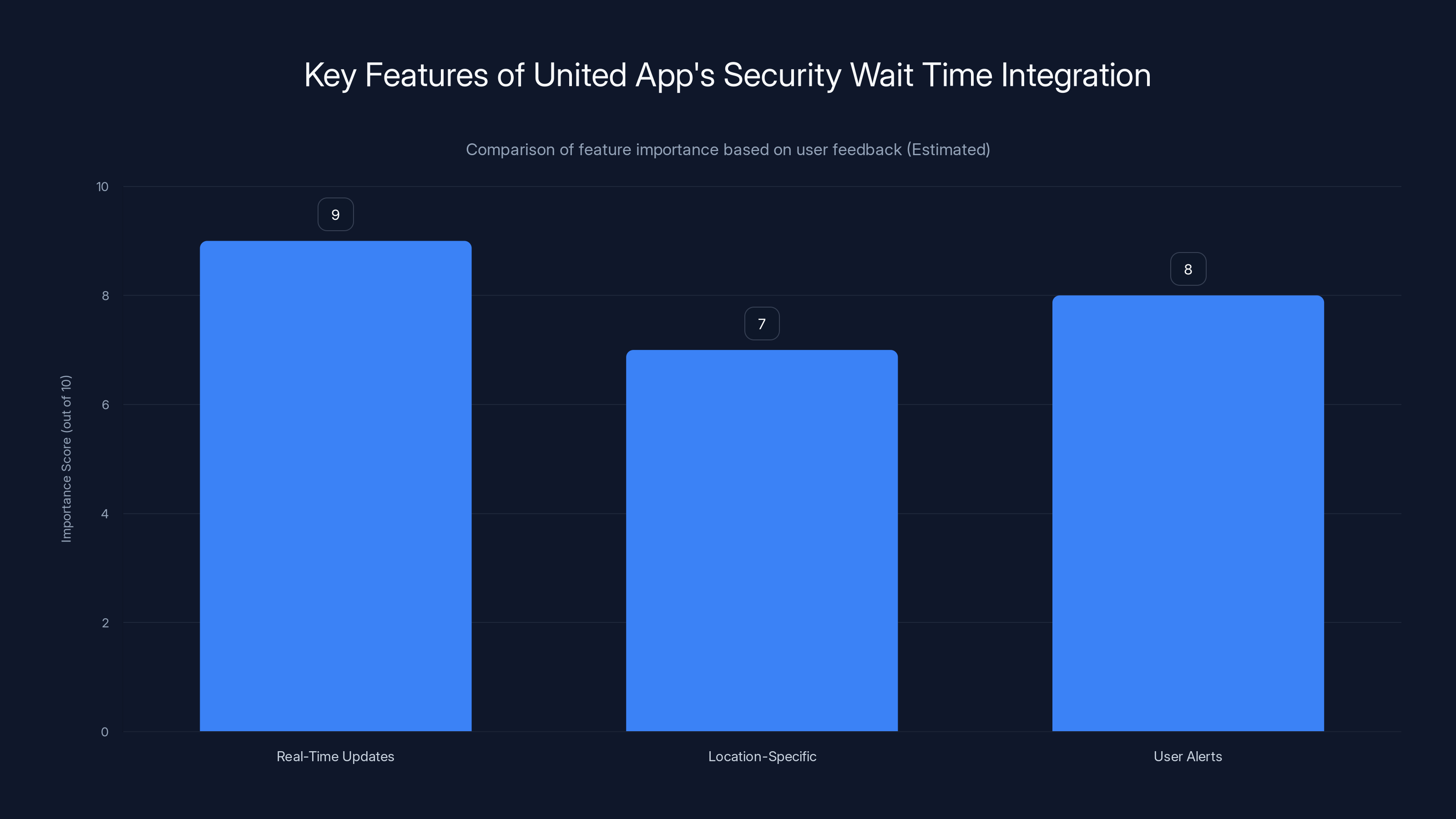 Key Features of United App's Security Wait Time Integration

Comparison of feature importance based on user feedback (Estimated)

Importance Score (out of 10)

10
8
6
4
2
0

9
7
8

Real-Time Updates
Location-Specific
User Alerts